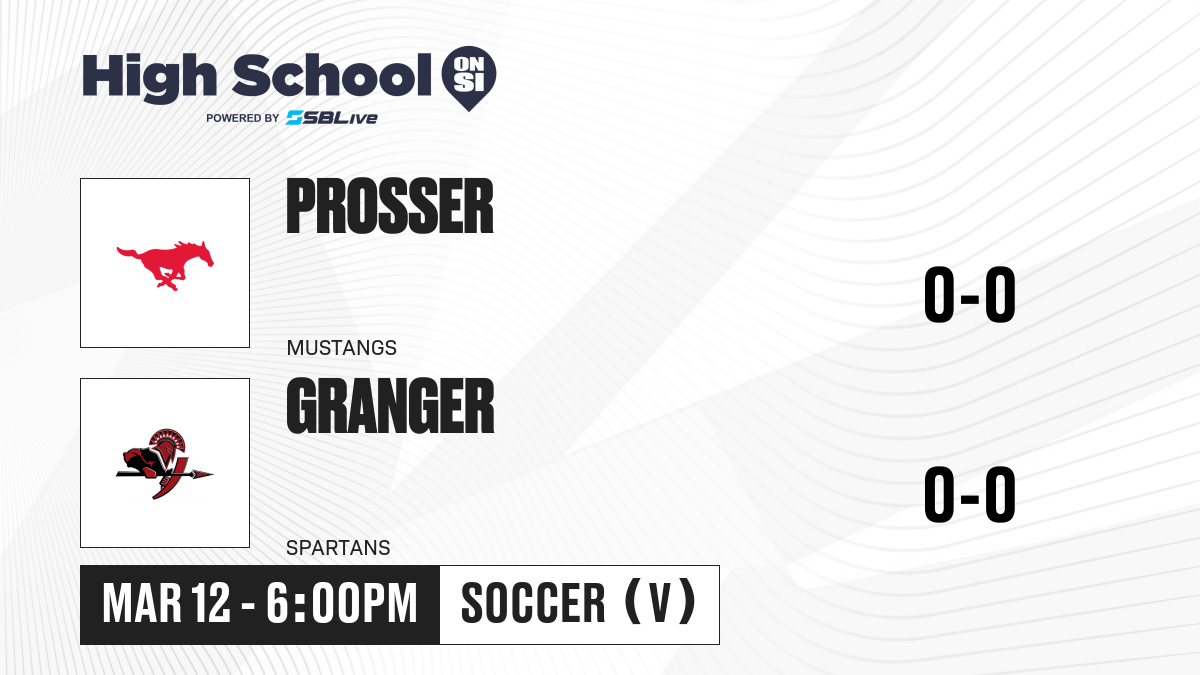 High School ON SI
POWERED BY SBLive

PROSSER
MUSTANGS

0-0

GRANGER
SPARTANS

0-0

MAR 12 - 6:00PM

SOCCER (V)